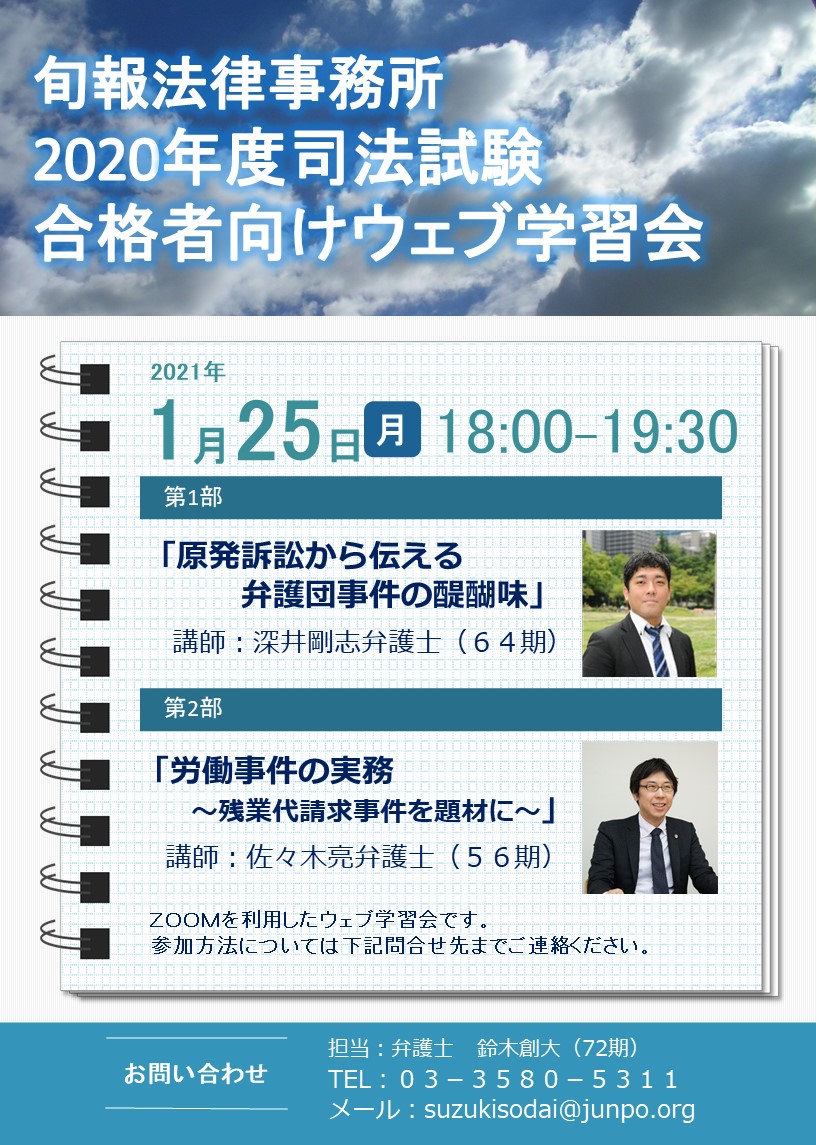 旬報法律事務所
2020年度司法試験
合格者向けウェブ学習会

2021年
1月25日 月 18:00–19:30

第1部

「原発訴訟から伝える
弁護団事件の醍醐味」

講師：深井剛志弁護士（６４期）

第2部

「労働事件の実務
～残業代請求事件を題材に～」

講師：佐々木亮弁護士（５６期）

ZOOMを利用したウェブ学習会です。
参加方法については下記問合せ先までご連絡ください。

お問い合わせ

担当：弁護士　鈴木創大（72期）
TEL：０３－３５８０－５３１１
メール：suzukisodai@junpo.org